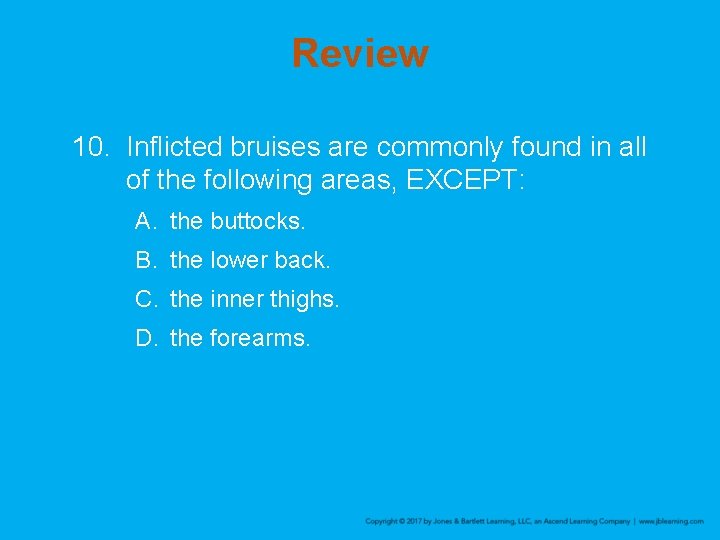 Review

10. Inflicted bruises are commonly found in all of the following areas, EXCEPT:

A. the buttocks.

B. the lower back.

C. the inner thighs.

D. the forearms.

Copyright © 2017 by Jones & Bartlett Learning, LLC, an Ascend Learning Company | www.jblearning.com